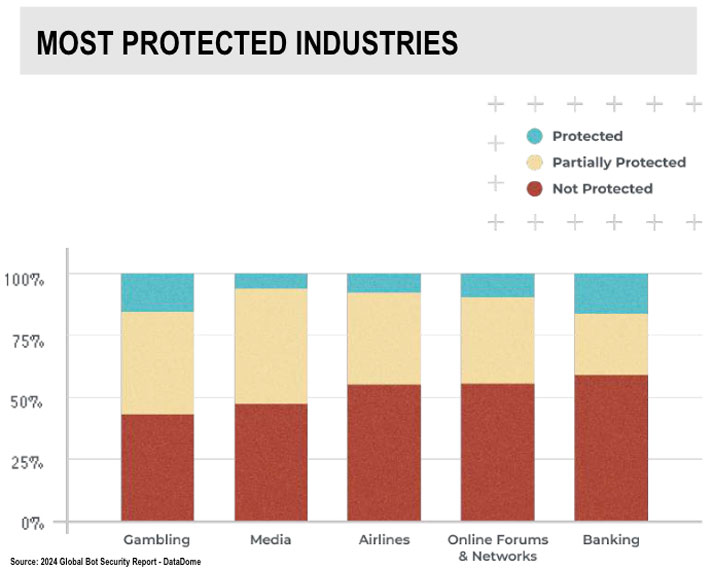 MOST PROTECTED INDUSTRIES

Protected
Partially Protected
Not Protected

100%
75%
50%
25%
0%

Gambling
Media
Airlines
Online Forums & Networks
Banking

Source: 2024 Global Bot Security Report - DataDome